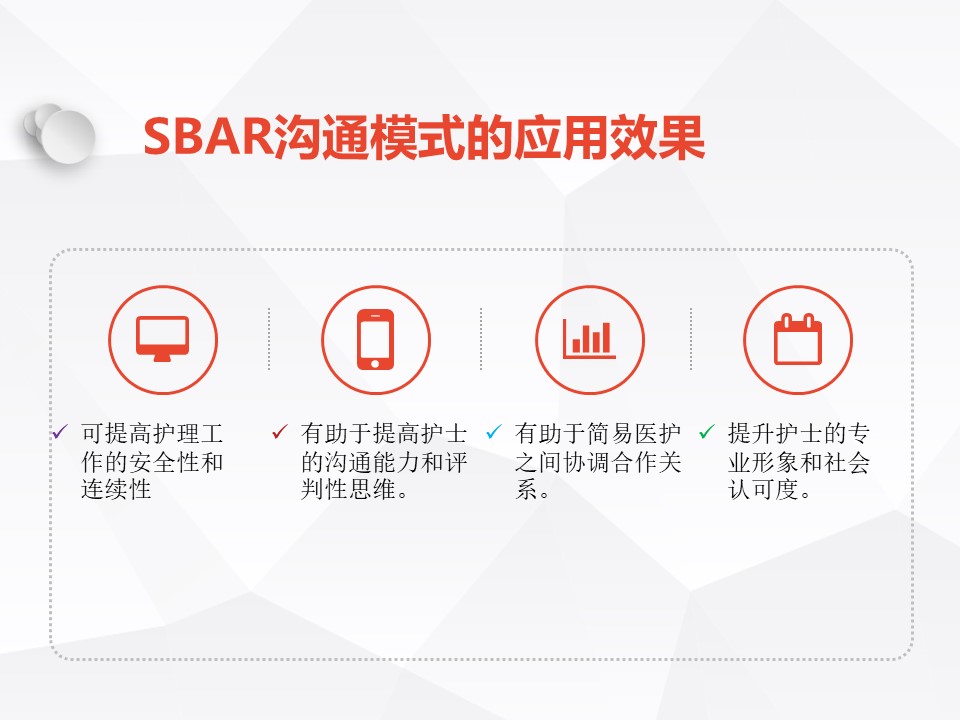 SBAR沟通模式的应用效果

✓ 可提高护理工作的安全性和连续性

✓ 有助于提高护士的沟通能力和评判性思维。

✓ 有助于简易医护之间协调合作关系。

✓ 提升护士的专业形象和社会认可度。